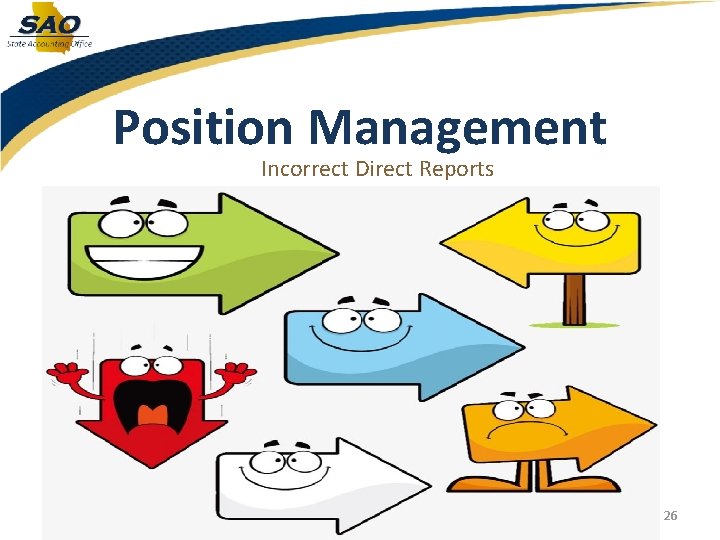 SAO
State Accounting Office

Position Management

Incorrect Direct Reports

26